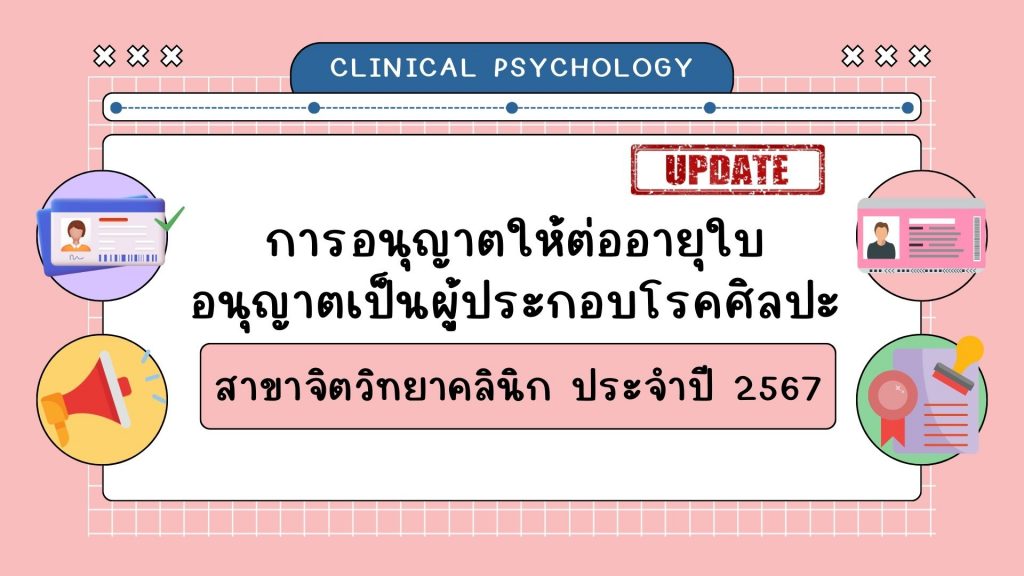 CLINICAL PSYCHOLOGY

UPDATE

การอนุญาตให้ต่ออายุใบอนุญาตเป็นผู้ประกอบโรคศิลปะ

สาขาจิตวิทยาคลินิก ประจำปี 2567